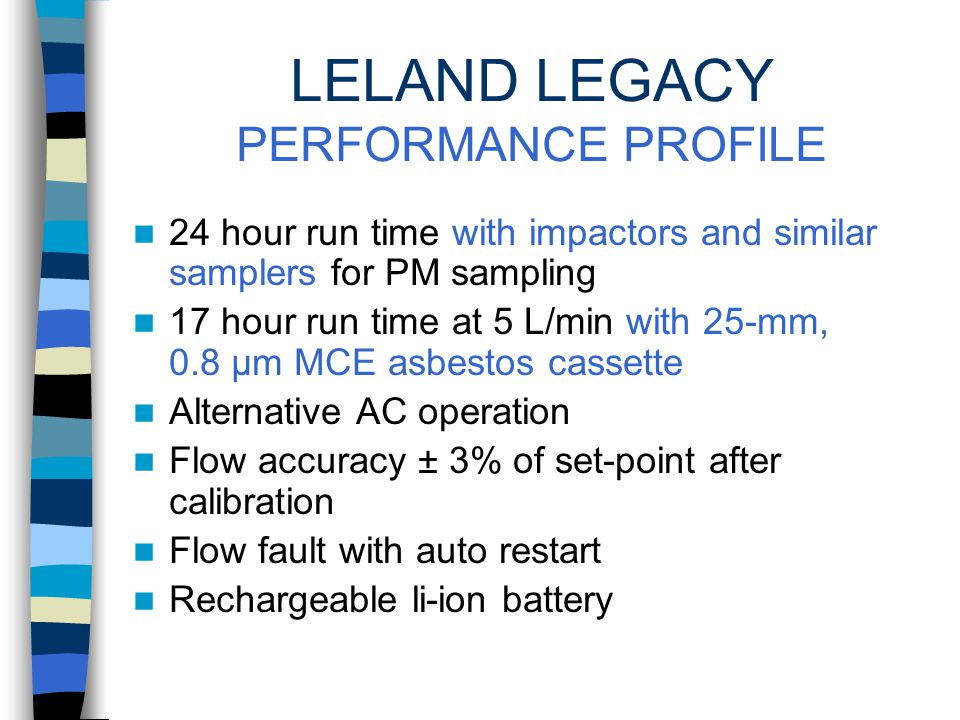 LELAND LEGACY
PERFORMANCE PROFILE

- 24 hour run time with impactors and similar samplers for PM sampling
- 17 hour run time at 5 L/min with 25-mm, 0.8 µm MCE asbestos cassette
- Alternative AC operation
- Flow accuracy ± 3% of set-point after calibration
- Flow fault with auto restart
- Rechargeable li-ion battery